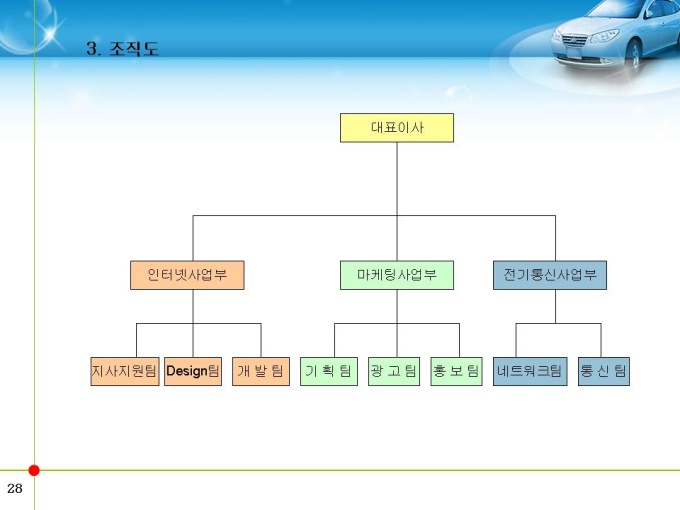 3. 조직도

대표이사

인터넷사업부

마케팅사업부

전기통신사업부

지사지원팀

Design팀

개 발 팀

기 획 팀

광 고 팀

홍 보 팀

네트워크팀

통 신 팀

28